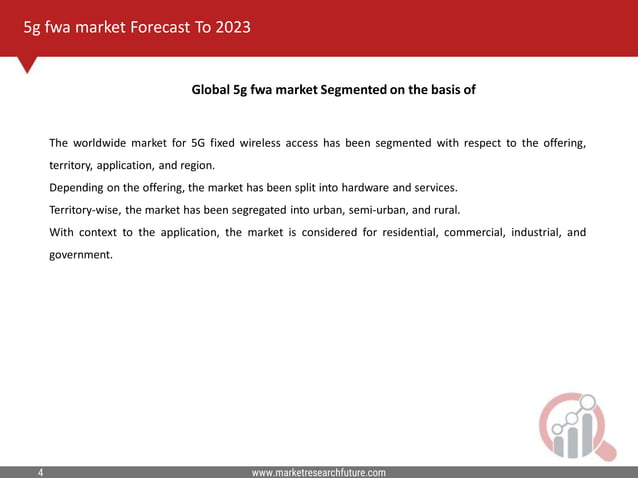 5g fwa market Forecast To 2023

Global 5g fwa market Segmented on the basis of

The worldwide market for 5G fixed wireless access has been segmented with respect to the offering, territory, application, and region.
Depending on the offering, the market has been split into hardware and services.
Territory-wise, the market has been segregated into urban, semi-urban, and rural.
With context to the application, the market is considered for residential, commercial, industrial, and government.

4
www.marketresearchfuture.com